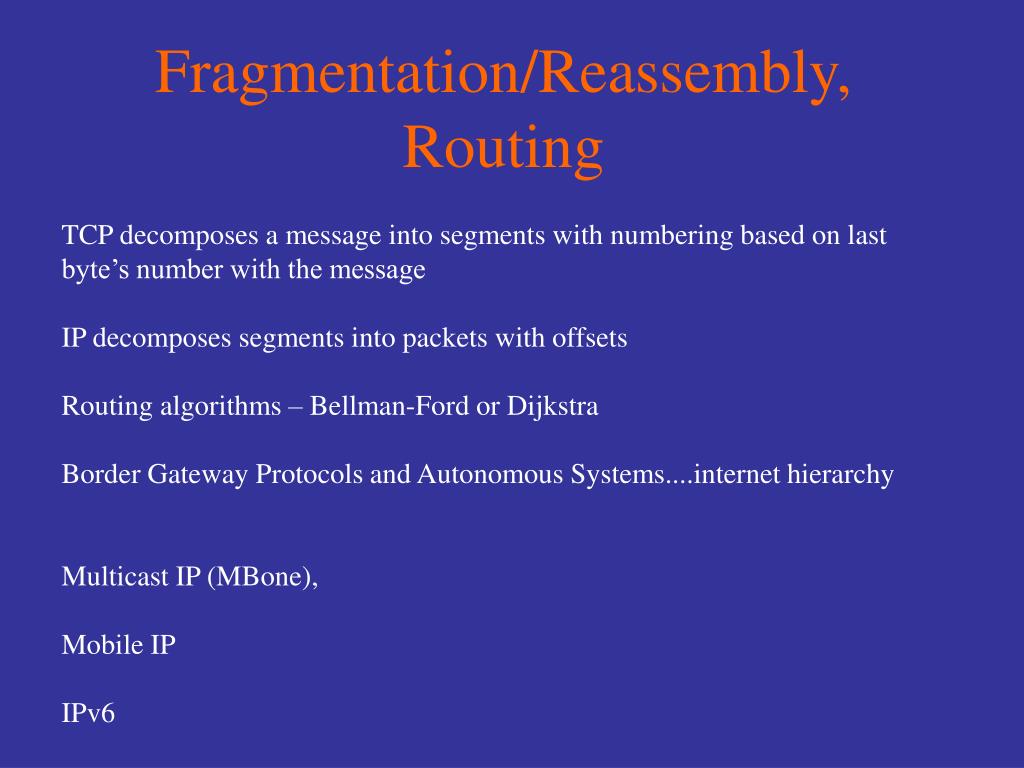 Fragmentation/Reassembly, Routing

TCP decomposes a message into segments with numbering based on last byte’s number with the message

IP decomposes segments into packets with offsets

Routing algorithms – Bellman-Ford or Dijkstra

Border Gateway Protocols and Autonomous Systems....internet hierarchy

Multicast IP (MBone),

Mobile IP

IPv6